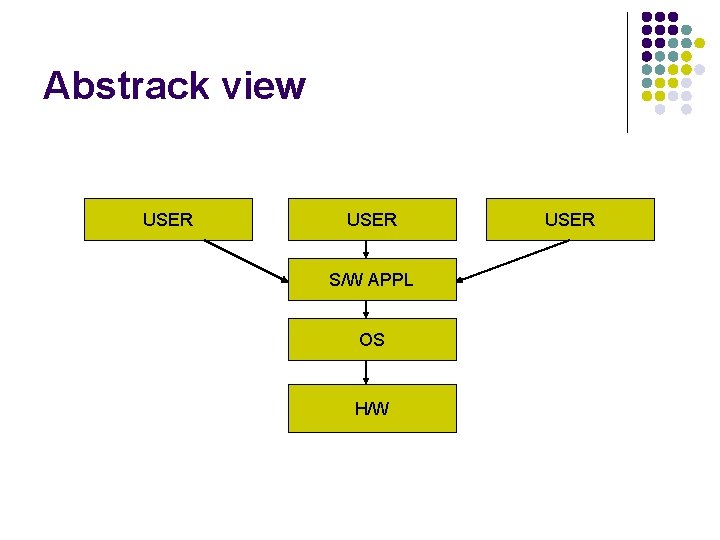 Abstrack view

USER

USER

USER

S/W APPL

OS

H/W